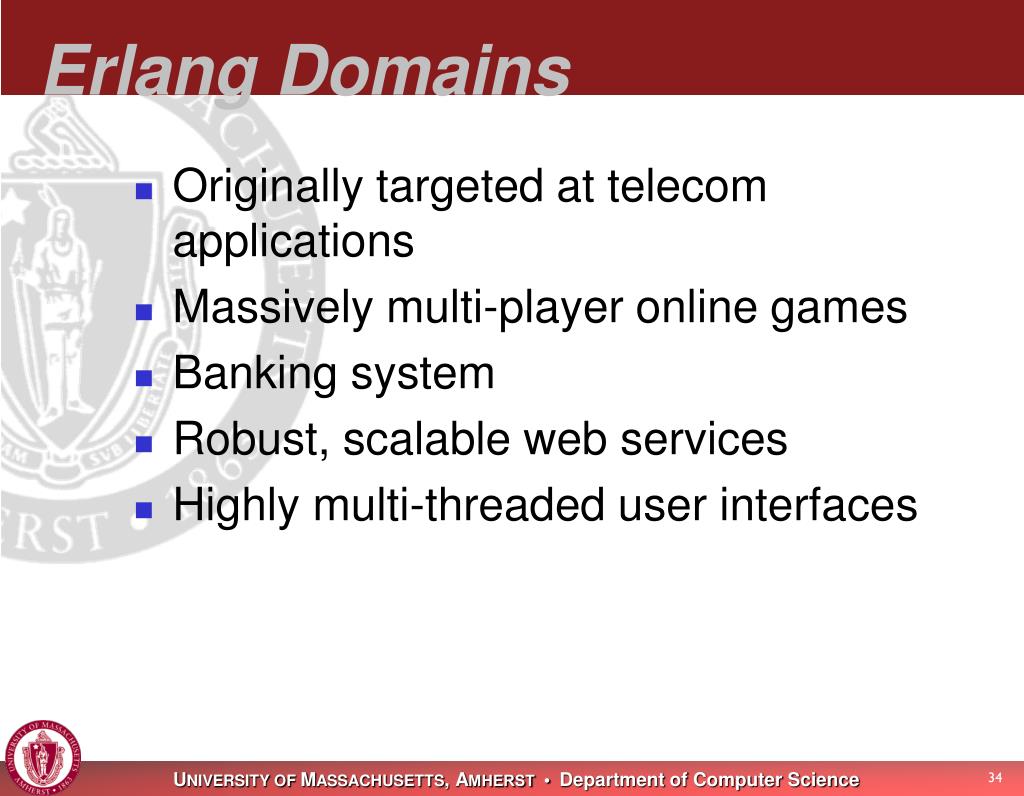 Erlang Domains

- Originally targeted at telecom applications
- Massively multi-player online games
- Banking system
- Robust, scalable web services
- Highly multi-threaded user interfaces

UNIVERSITY OF MASSACHUSETTS, AMHERST • Department of Computer Science

34